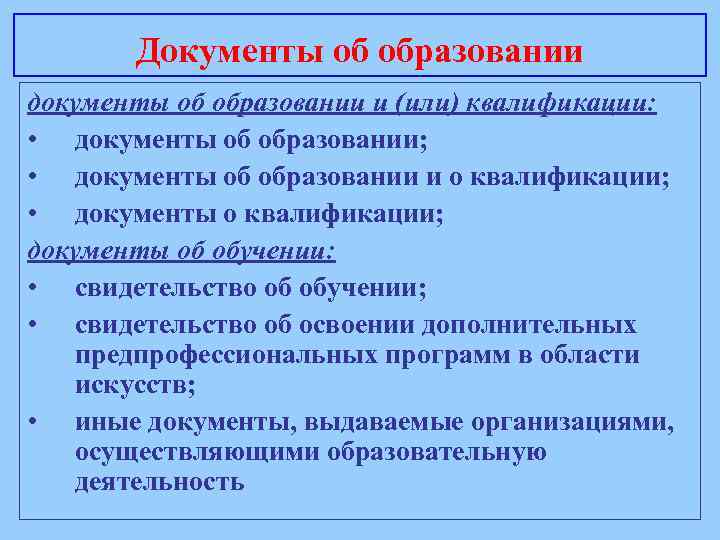 Документы об образовании

документы об образовании и (или) квалификации:
• документы об образовании;
• документы об образовании и о квалификации;
• документы о квалификации;

документы об обучении:
• свидетельство об обучении;
• свидетельство об освоении дополнительных предпрофессиональных программ в области искусств;
• иные документы, выдаваемые организациями, осуществляющими образовательную деятельность